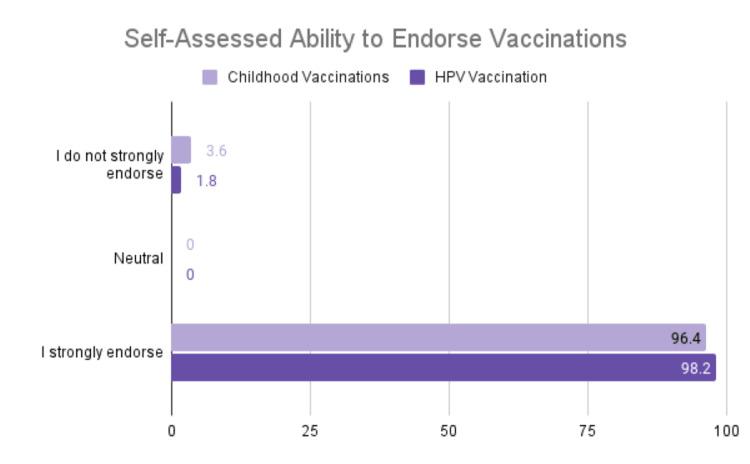 Self-Assessed Ability to Endorse Vaccinations

Childhood Vaccinations
HPV Vaccination

I do not strongly endorse
3.6
1.8

Neutral
0
0

I strongly endorse
96.4
98.2

0
25
50
75
100